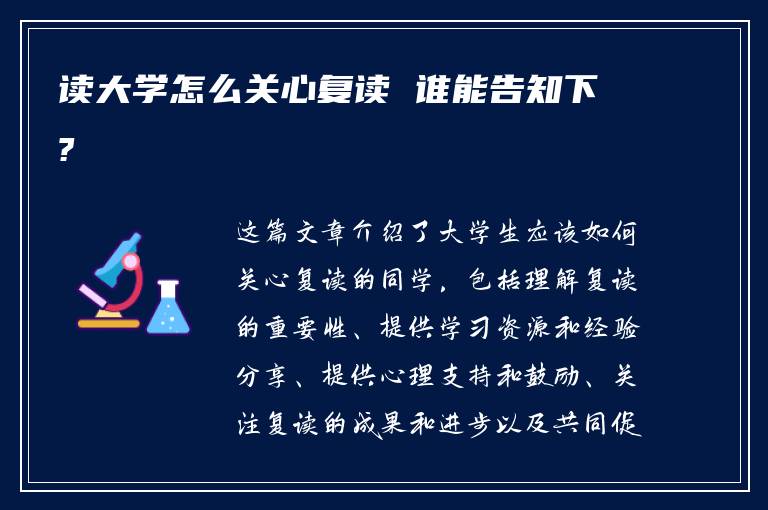 读大学怎么关心复读 谁能告知下?

这篇文章介绍了大学生应该如何关心复读的同学，包括理解复读的重要性、提供学习资源和经验分享、提供心理支持和鼓励、关注复读的成果和进步以及共同促